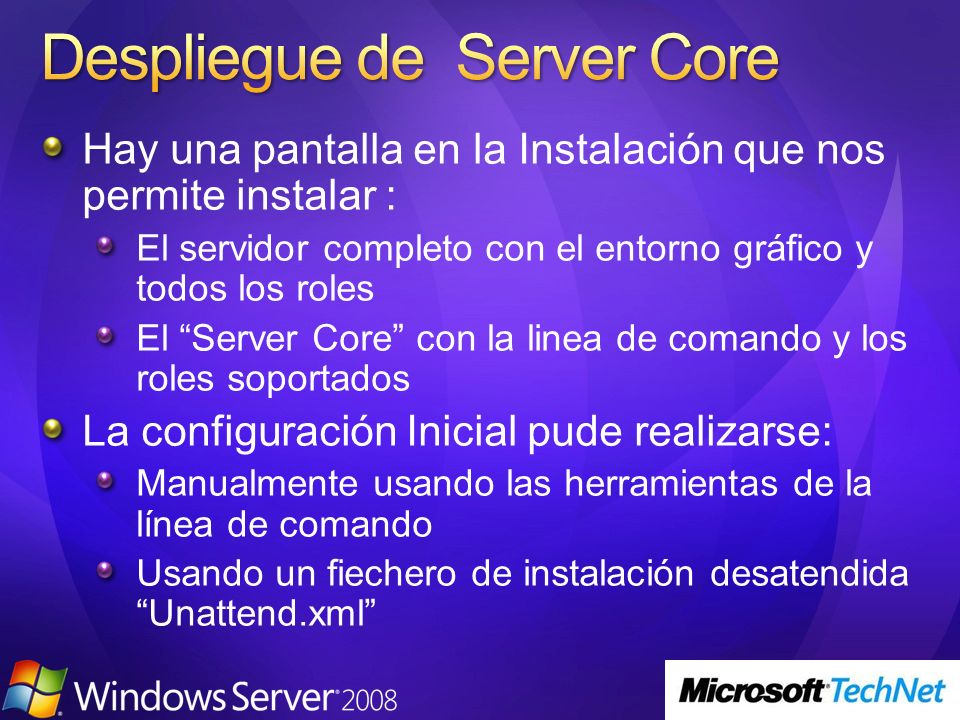 Despliegue de Server Core

Hay una pantalla en la Instalación que nos permite instalar :

El servidor completo con el entorno gráfico y todos los roles

El “Server Core” con la linea de comando y los roles soportados

La configuración Inicial pude realizarse:

Manualmente usando las herramientas de la línea de comando

Usando un fiechero de instalación desatendida “Unattend.xml”

Windows Server 2008

Microsoft TechNet